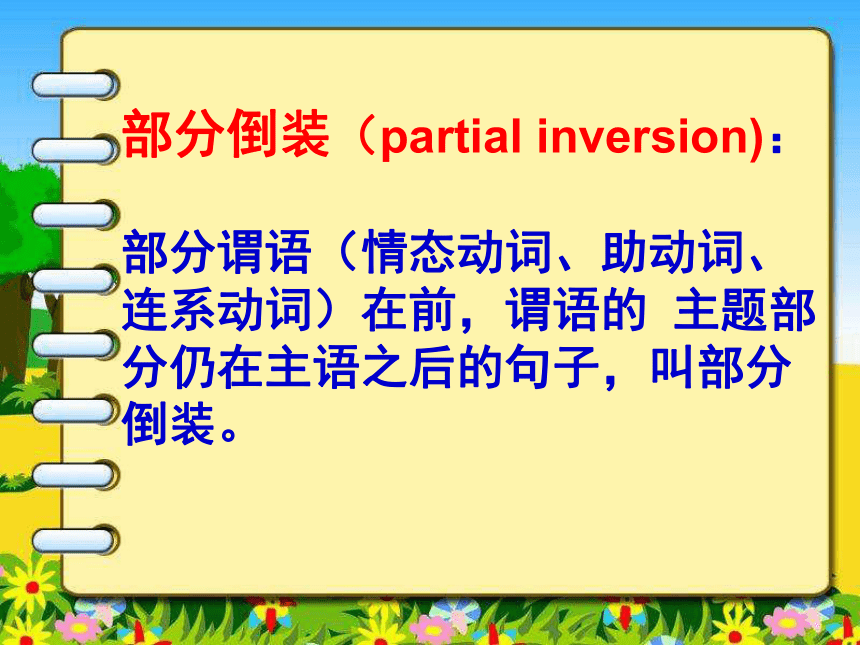 部分倒装（partial inversion)：

部分谓语（情态动词、助动词、连系动词）在前，谓语的 主题部分仍在主语之后的句子，叫部分倒装。